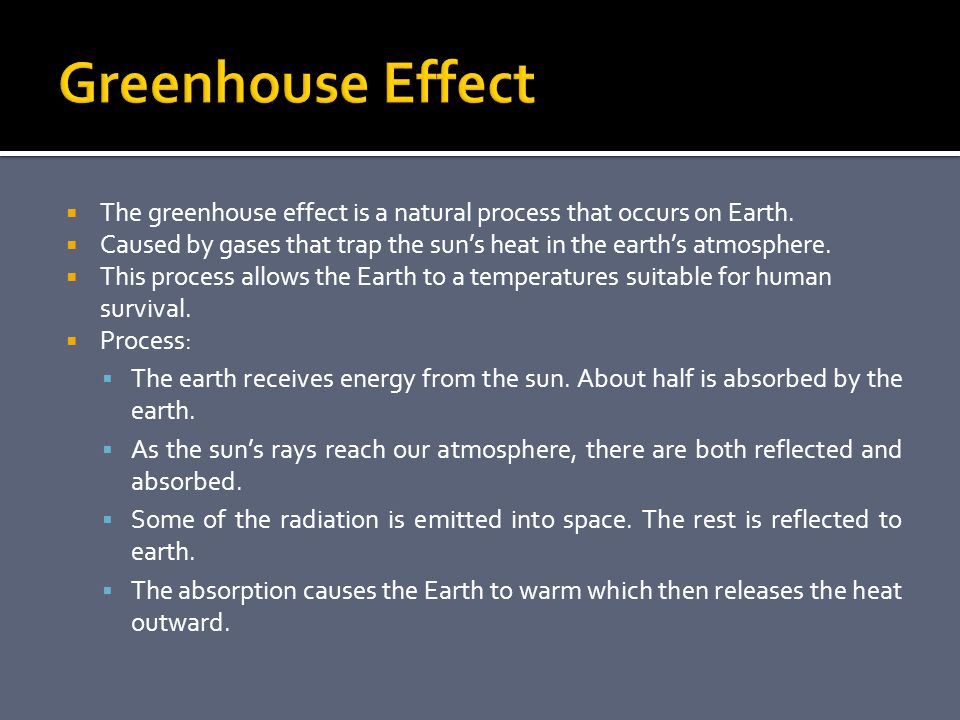 Greenhouse Effect

- The greenhouse effect is a natural process that occurs on Earth.
- Caused by gases that trap the sun's heat in the earth's atmosphere.
- This process allows the Earth to a temperatures suitable for human survival.
- Process:
  - The earth receives energy from the sun. About half is absorbed by the earth.
  - As the sun's rays reach our atmosphere, there are both reflected and absorbed.
  - Some of the radiation is emitted into space. The rest is reflected to earth.
  - The absorption causes the Earth to warm which then releases the heat outward.